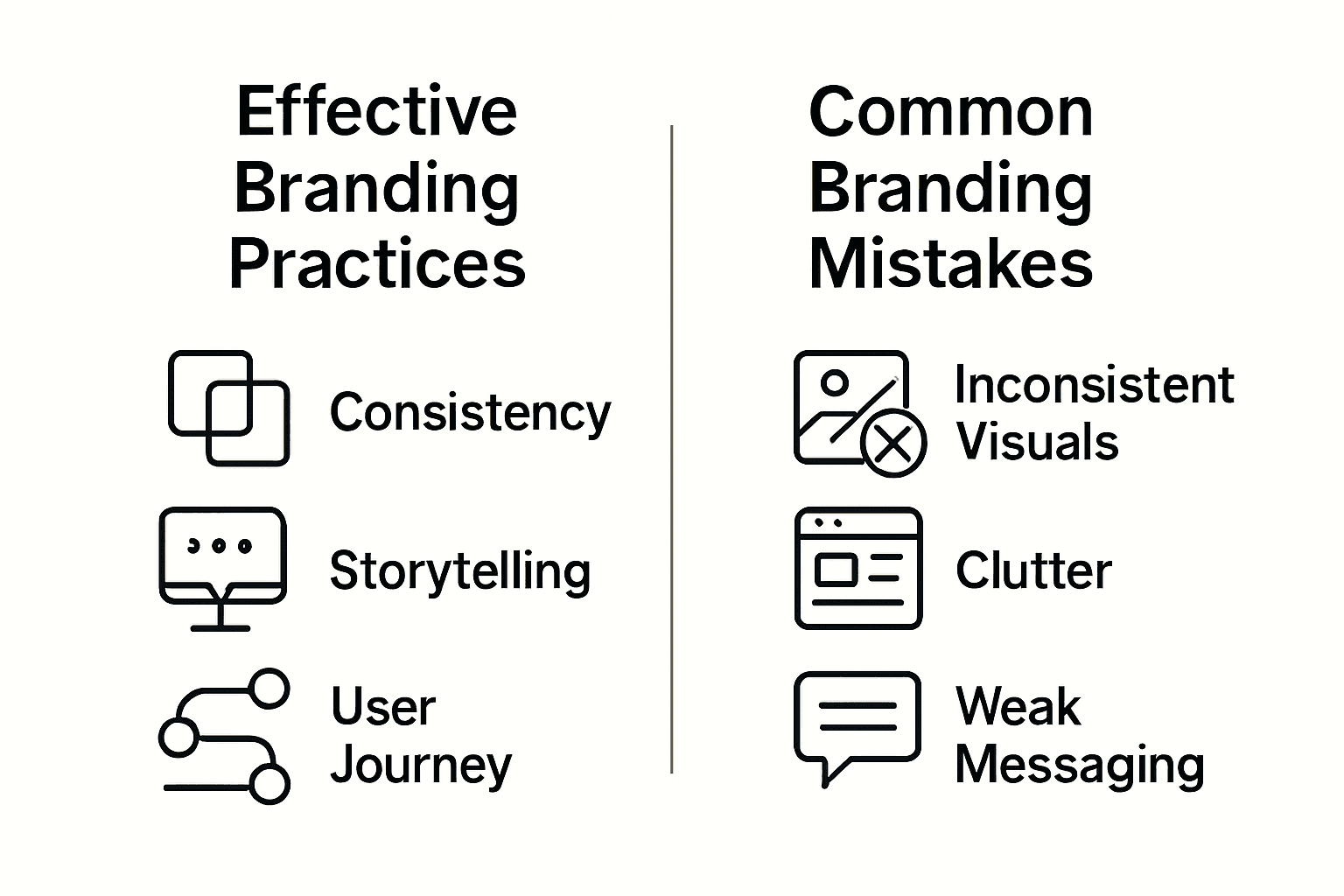 Effective Branding Practices

Consistency

Storytelling

User Journey

Common Branding Mistakes

Inconsistent Visuals

Clutter

Weak Messaging